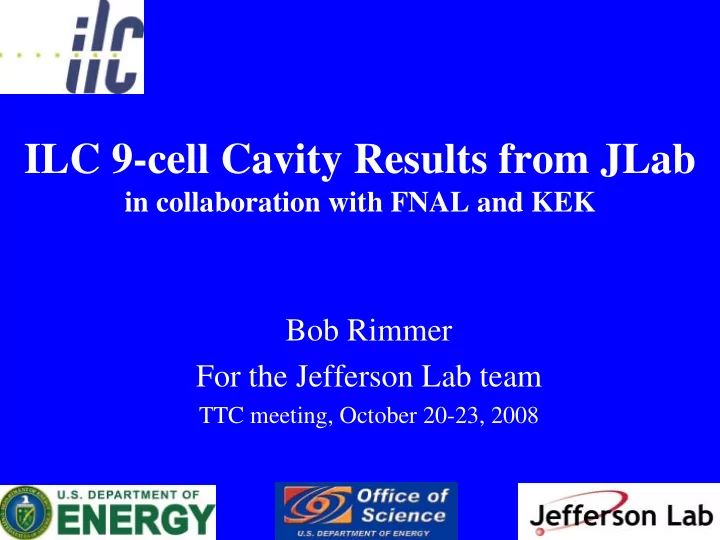 ilc

ILC 9-cell Cavity Results from JLab
in collaboration with FNAL and KEK

Bob Rimmer
For the Jefferson Lab team
TTC meeting, October 20-23, 2008

U.S. DEPARTMENT OF ENERGY

Office of Science
U.S. DEPARTMENT OF ENERGY

Jefferson Lab